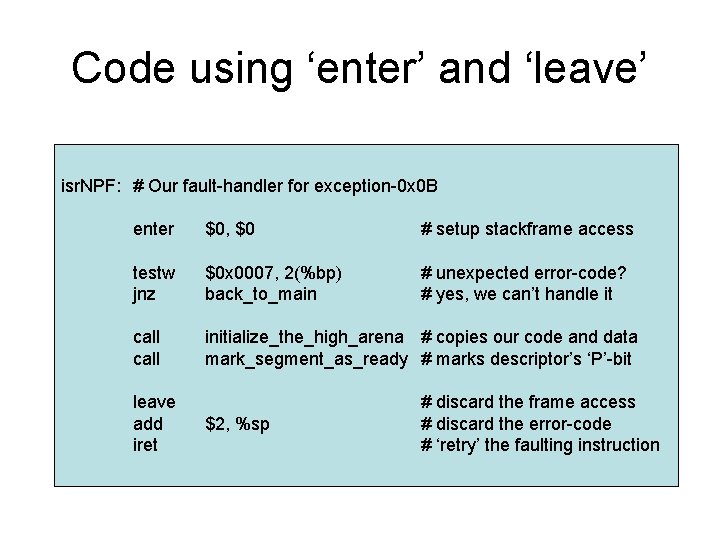 Code using ‘enter’ and ‘leave’

isrNPF: # Our fault-handler for exception-0x0B

enter $0, $0 # setup stackframe access

testw $0x0007, 2(%bp) # unexpected error-code?
jnz back_to_main # yes, we can’t handle it

call initialize_the_high_arena # copies our code and data
call mark_segment_as_ready # marks descriptor’s ‘P’-bit

leave # discard the frame access
add $2, %sp # discard the error-code
iret # ‘retry’ the faulting instruction